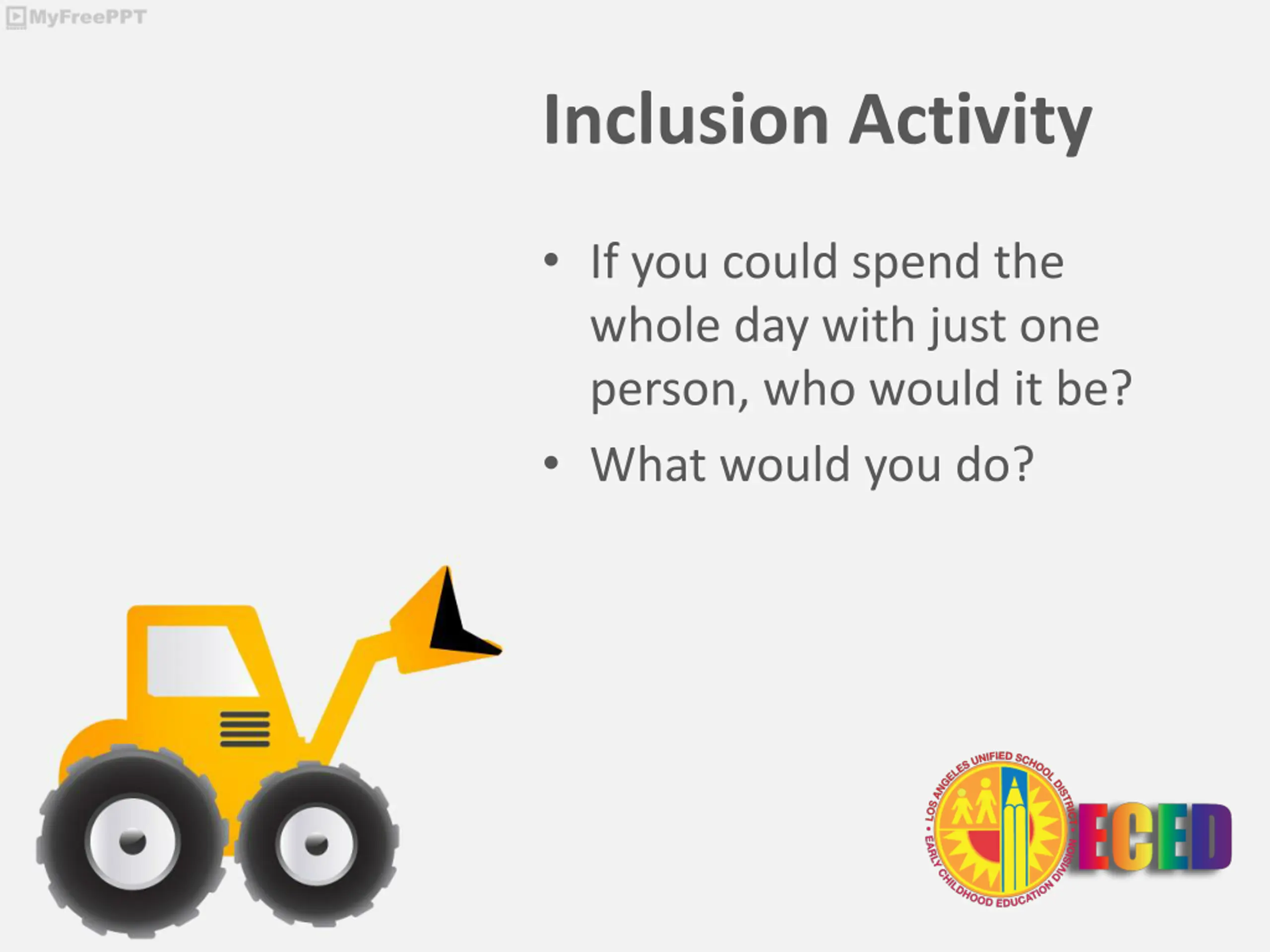 MyFreePPT

Inclusion Activity

• If you could spend the whole day with just one person, who would it be?
• What would you do?

LOS ANGELES UNIFIED SCHOOL DISTRICT • EARLY CHILDHOOD EDUCATION DIVISION •

ECED